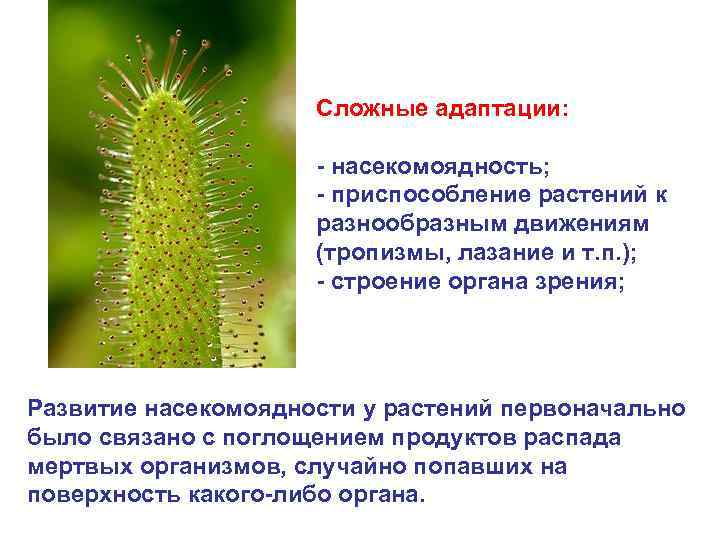 Сложные адаптации:

- насекомоядность;
- приспособление растений к разнообразным движениям (тропизмы, лазание и т.п.);
- строение органа зрения;

Развитие насекомоядности у растений первоначально было связано с поглощением продуктов распада мертвых организмов, случайно попавших на поверхность какого-либо органа.